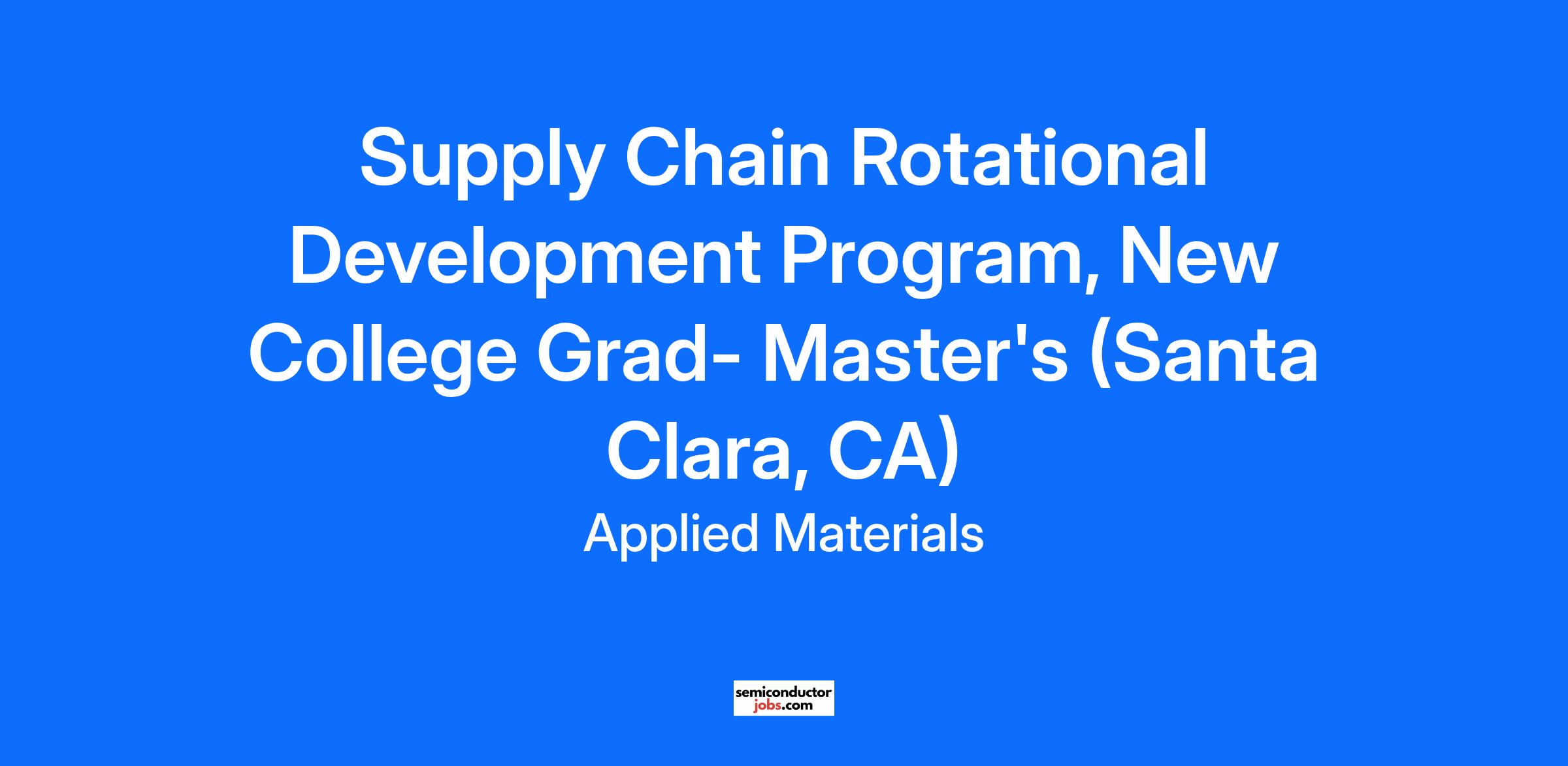 Supply Chain Rotational Development Program, New College Grad- Master's (Santa Clara, CA)

Applied Materials

semiconductor
jobs.com